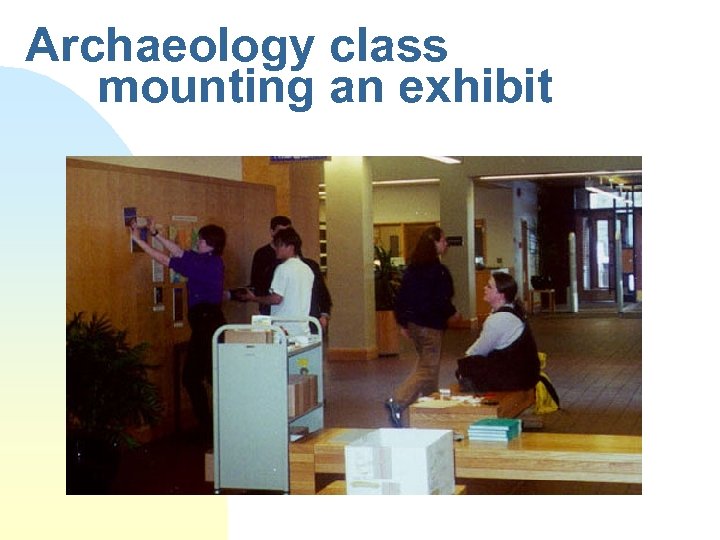 Archaeology class mounting an exhibit